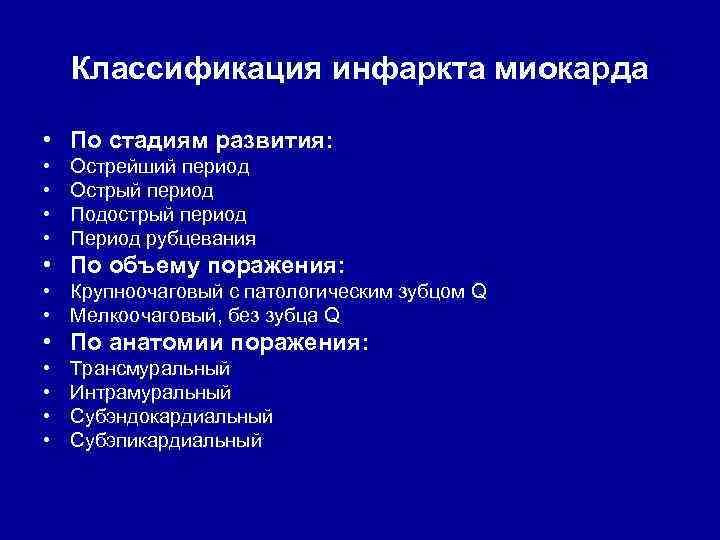 Классификация инфаркта миокарда

• По стадиям развития:
• Острейший период
• Острый период
• Подострый период
• Период рубцевания
• По объему поражения:
• Крупноочаговый с патологическим зубцом Q
• Мелкоочаговый, без зубца Q
• По анатомии поражения:
• Трансмуральный
• Интрамуральный
• Субэндокардиальный
• Субэпикардиальный